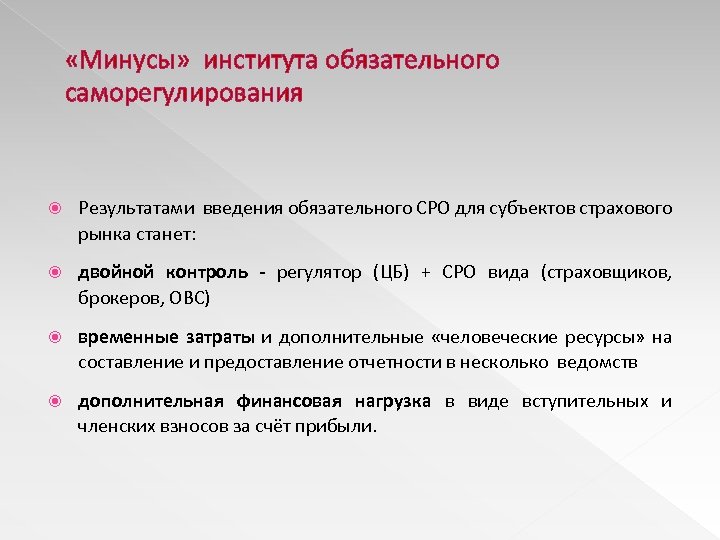 «Минусы» института обязательного саморегулирования

Результатами введения обязательного СРО для субъектов страхового рынка станет:

двойной контроль - регулятор (ЦБ) + СРО вида (страховщиков, брокеров, ОВС)

временные затраты и дополнительные «человеческие ресурсы» на составление и предоставление отчетности в несколько ведомств

дополнительная финансовая нагрузка в виде вступительных и членских взносов за счёт прибыли.